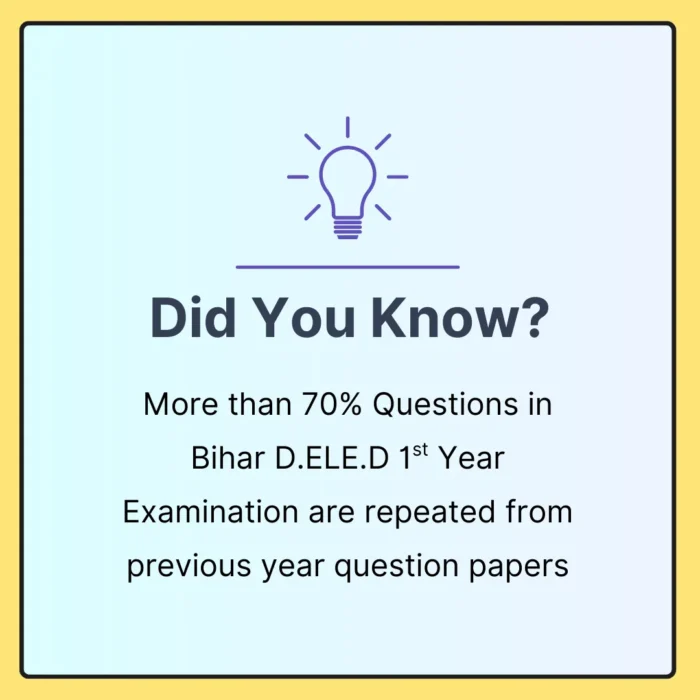 Did You Know?

More than 70% Questions in Bihar D.ELE.D 1$^{st}$ Year Examination are repeated from previous year question papers